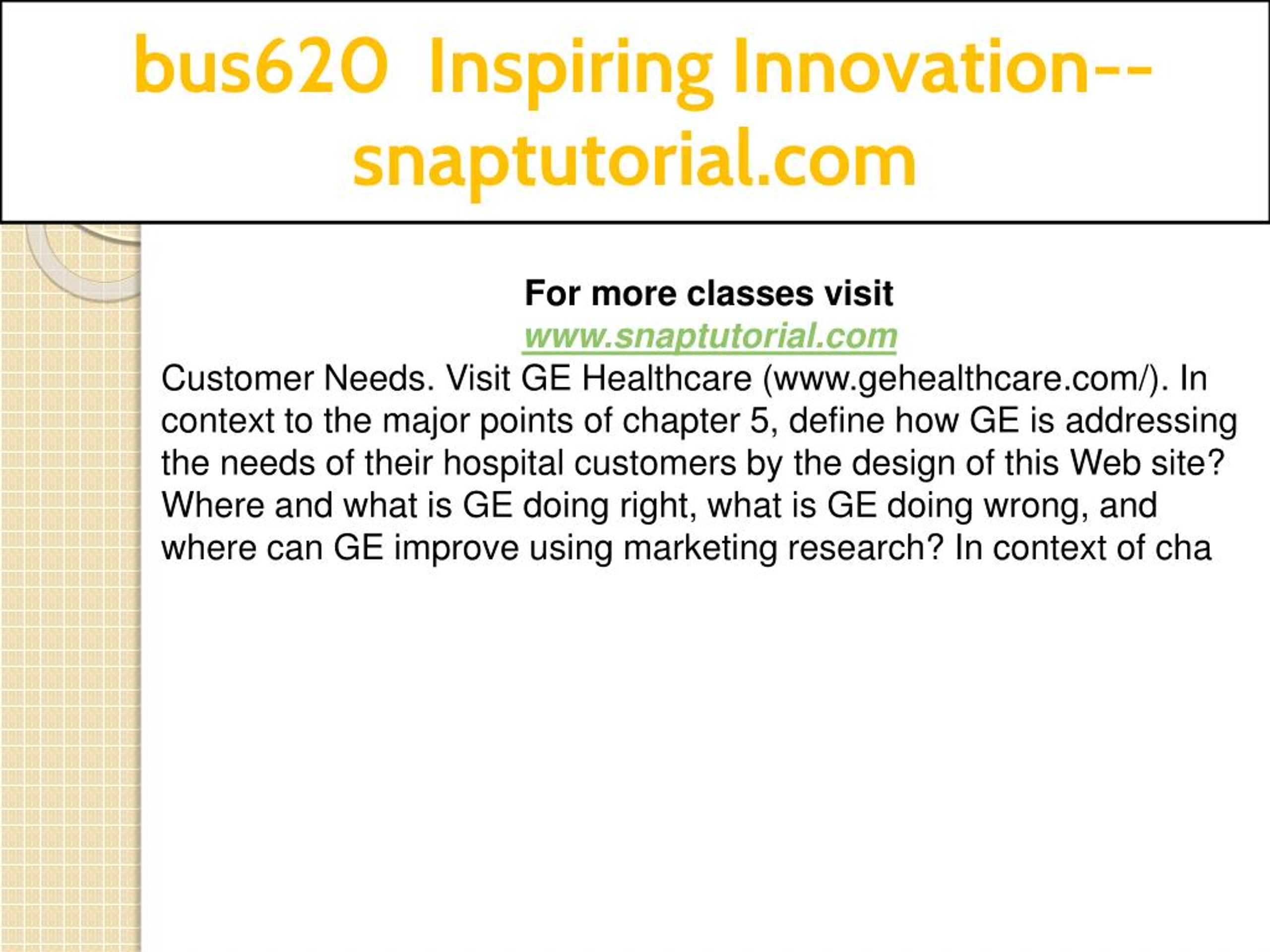 bus620 Inspiring Innovation--snaptutorial.com

For more classes visit
www.snaptutorial.com

Customer Needs. Visit GE Healthcare (www.gehealthcare.com/). In context to the major points of chapter 5, define how GE is addressing the needs of their hospital customers by the design of this Web site? Where and what is GE doing right, what is GE doing wrong, and where can GE improve using marketing research? In context of cha